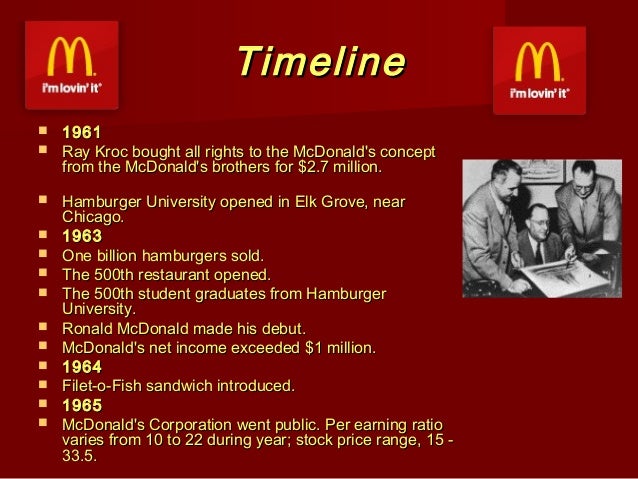 i'm lovin' it

Timeline

i'm lovin' it

- 1961
- Ray Kroc bought all rights to the McDonald's concept from the McDonald's brothers for $2.7 million.

- Hamburger University opened in Elk Grove, near Chicago.
- 1963
- One billion hamburgers sold.
- The 500th restaurant opened.
- The 500th student graduates from Hamburger University.
- Ronald McDonald made his debut.
- McDonald's net income exceeded $1 million.
- 1964
- Filet-o-Fish sandwich introduced.
- 1965
- McDonald's Corporation went public. Per earning ratio varies from 10 to 22 during year; stock price range, 15 - 33.5.